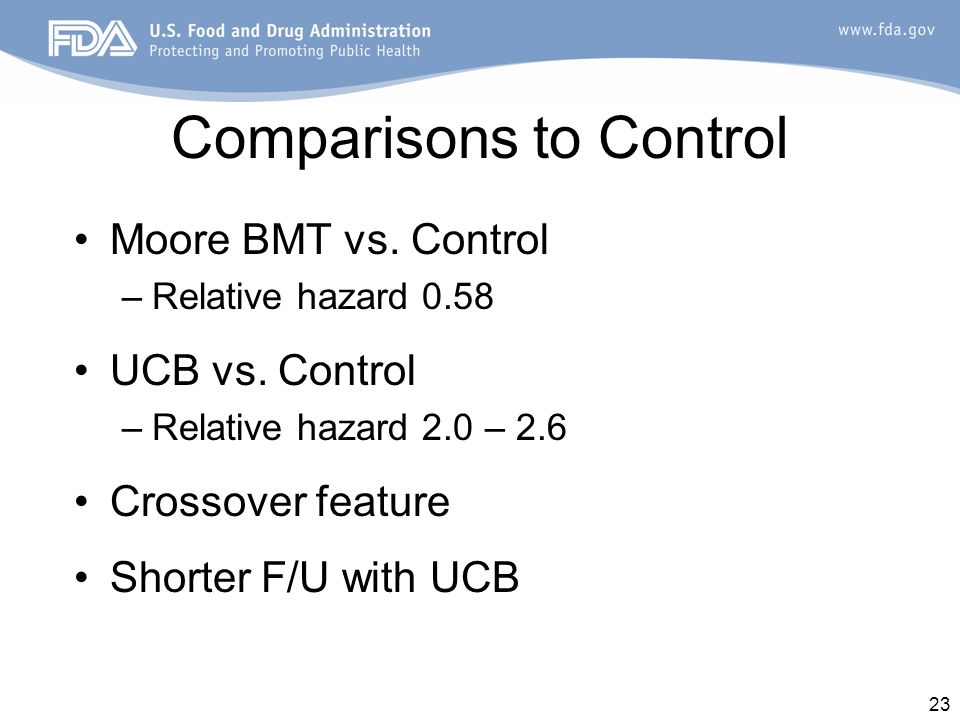 FDA U.S. Food and Drug Administration
Protecting and Promoting Public Health

www.fda.gov

Comparisons to Control

• Moore BMT vs. Control
– Relative hazard 0.58

• UCB vs. Control
– Relative hazard 2.0 – 2.6

• Crossover feature

• Shorter F/U with UCB

23